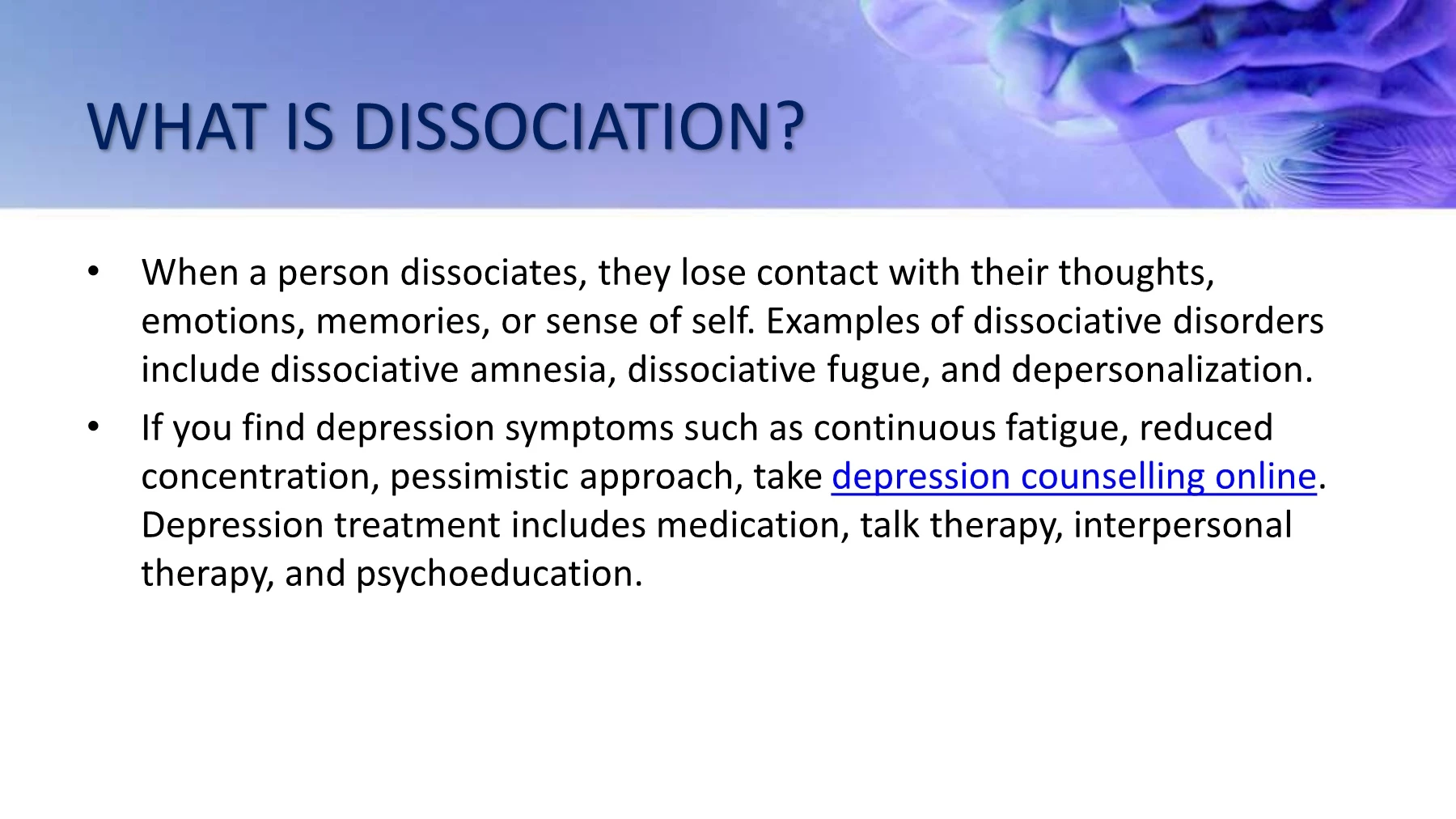 WHAT IS DISSOCIATION?

• When a person dissociates, they lose contact with their thoughts, emotions, memories, or sense of self. Examples of dissociative disorders include dissociative amnesia, dissociative fugue, and depersonalization.

• If you find depression symptoms such as continuous fatigue, reduced concentration, pessimistic approach, take depression counselling online. Depression treatment includes medication, talk therapy, interpersonal therapy, and psychoeducation.